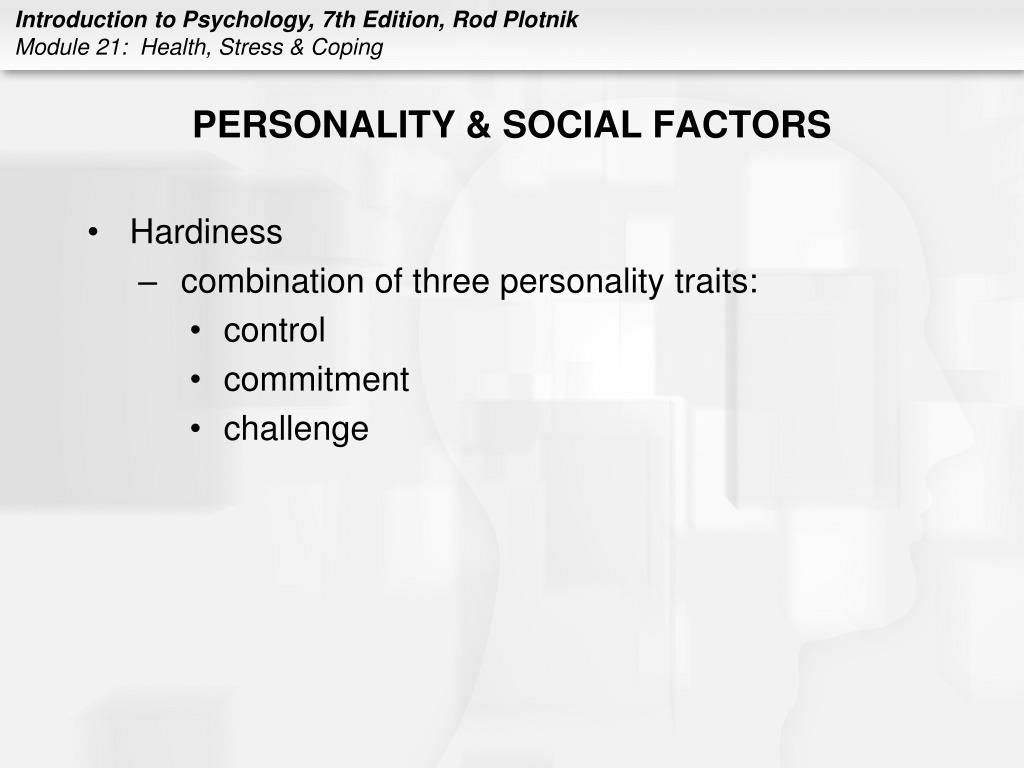 Introduction to Psychology, 7th Edition, Rod Plotnik
Module 21: Health, Stress & Coping

PERSONALITY & SOCIAL FACTORS

• Hardiness
– combination of three personality traits:
• control
• commitment
• challenge